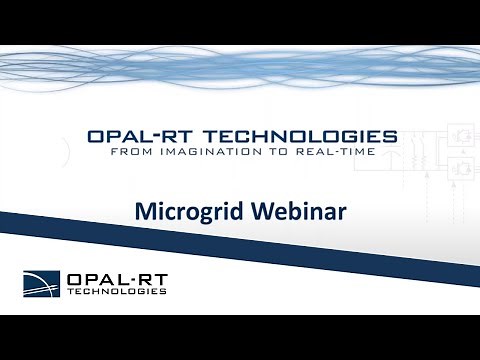 OPAL-RT TECHNOLOGIES
FROM IMAGINATION TO REAL-TIME

Microgrid Webinar

OPAL-RT
TECHNOLOGIES